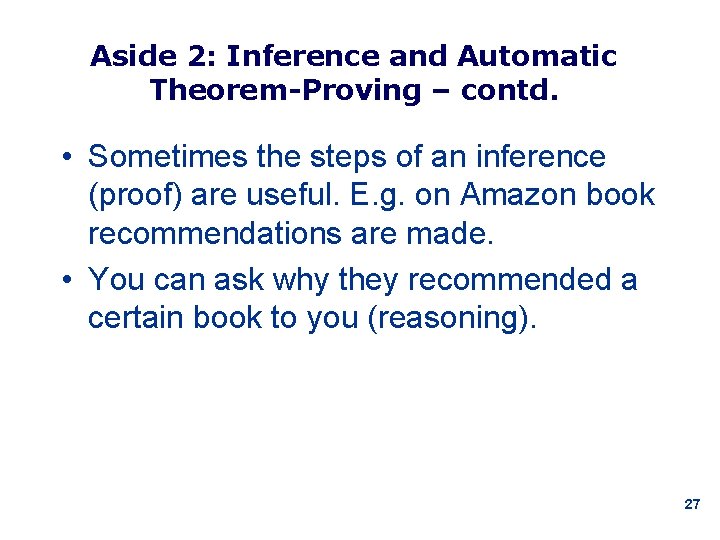 Aside 2: Inference and Automatic Theorem-Proving – contd.

• Sometimes the steps of an inference (proof) are useful. E.g. on Amazon book recommendations are made.

• You can ask why they recommended a certain book to you (reasoning).

27